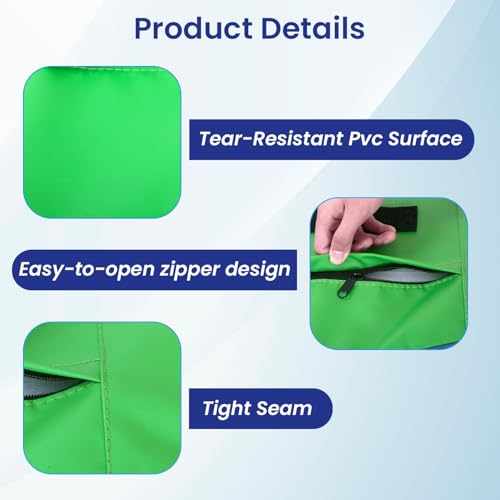 Product Details

Tear-Resistant Pvc Surface

Easy-to-open zipper design

Tight Seam